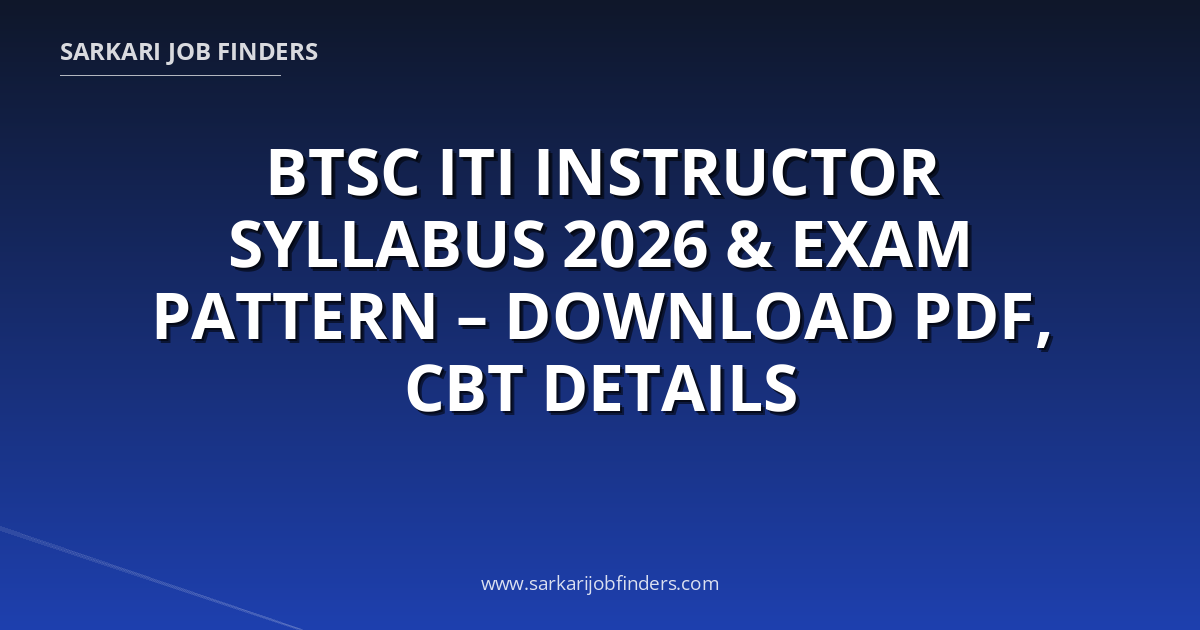 SARKARI JOB FINDERS

BTSC ITI INSTRUCTOR SYLLABUS 2026 & EXAM PATTERN – DOWNLOAD PDF, CBT DETAILS

www.sarkarijobfinders.com